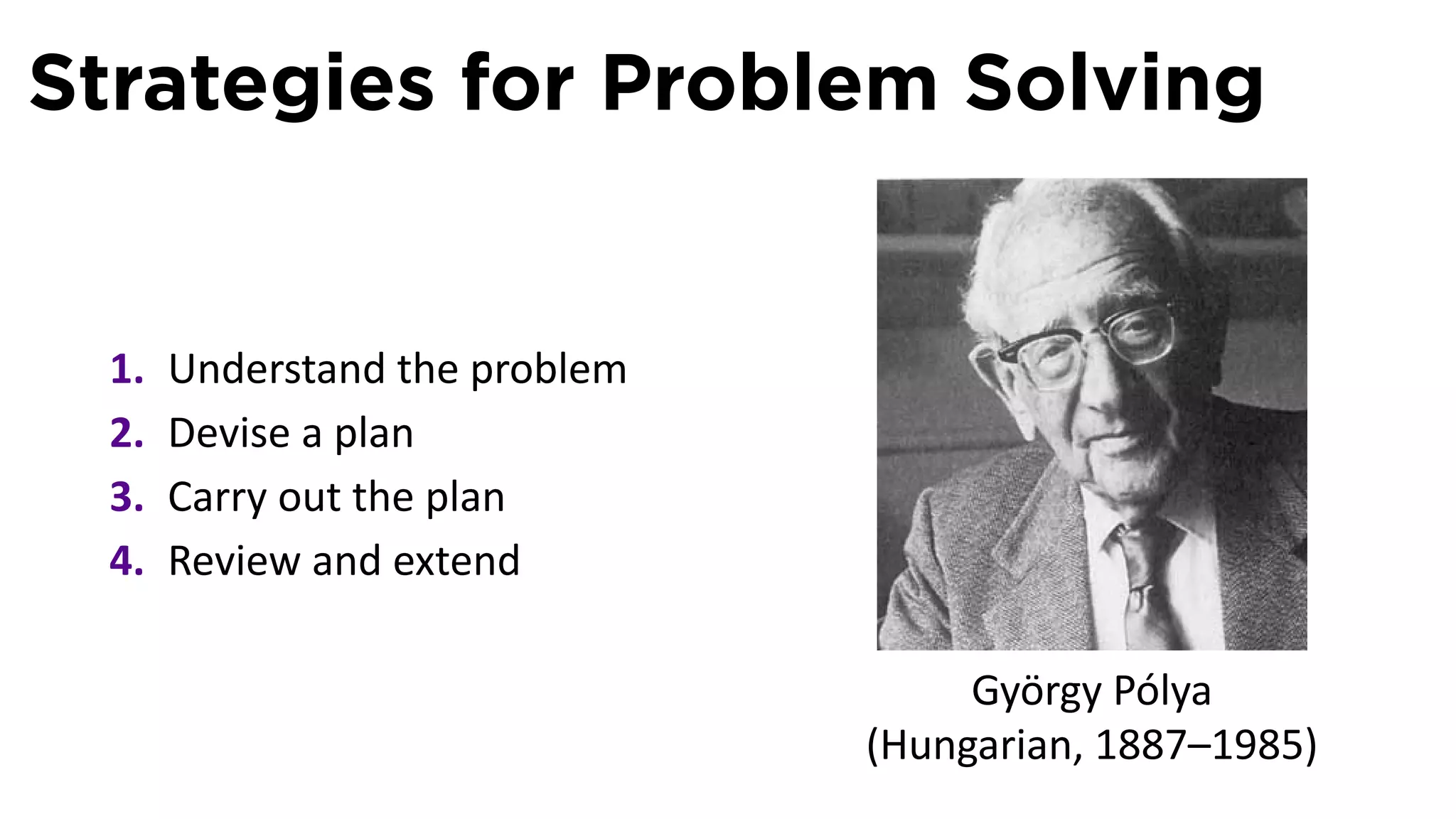 Strategies for Problem Solving

1. Understand the problem
2. Devise a plan
3. Carry out the plan
4. Review and extend

György Pólya
(Hungarian, 1887–1985)